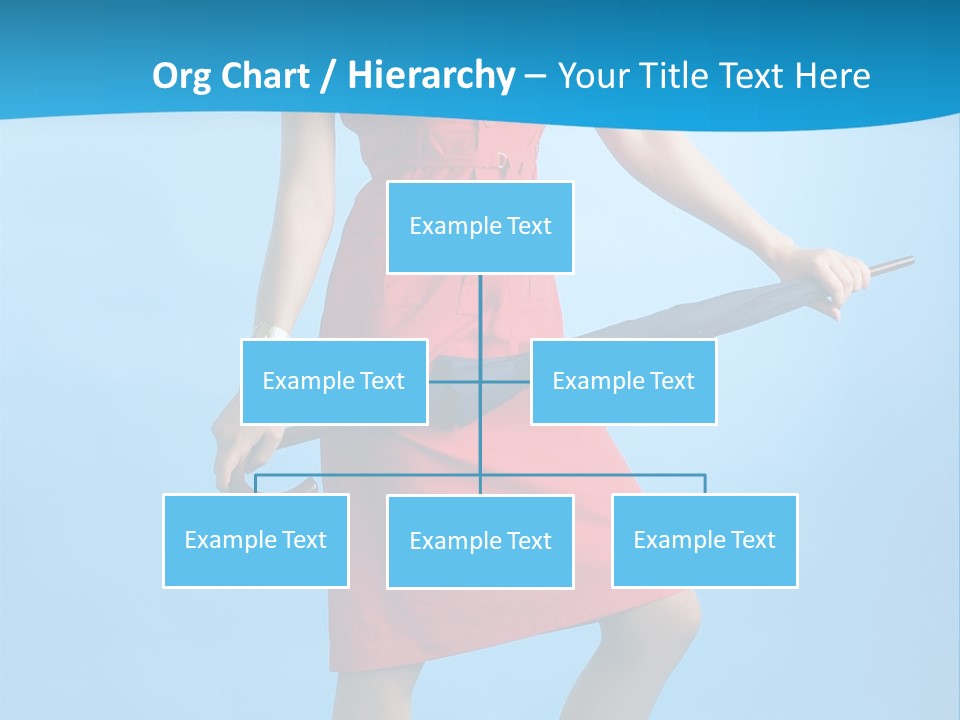 Org Chart / Hierarchy – Your Title Text Here

Example Text

Example Text

Example Text

Example Text

Example Text

Example Text